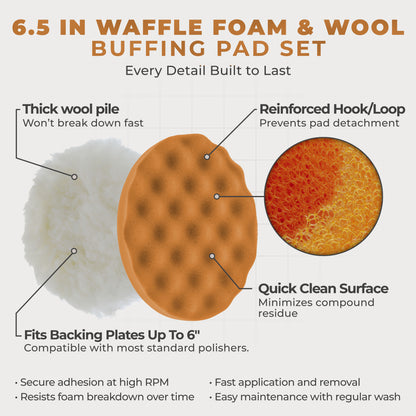 6.5 IN WAFFLE FOAM & WOOL BUFFING PAD SET
Every Detail Built to Last

Thick wool pile
Won't break down fast

Reinforced Hook/Loop
Prevents pad detachment

Quick Clean Surface
Minimizes compound residue

Fits Backing Plates Up To 6"
Compatible with most standard polishers.

· Secure adhesion at high RPM
· Resists foam breakdown over time

· Fast application and removal
· Easy maintenance with regular wash